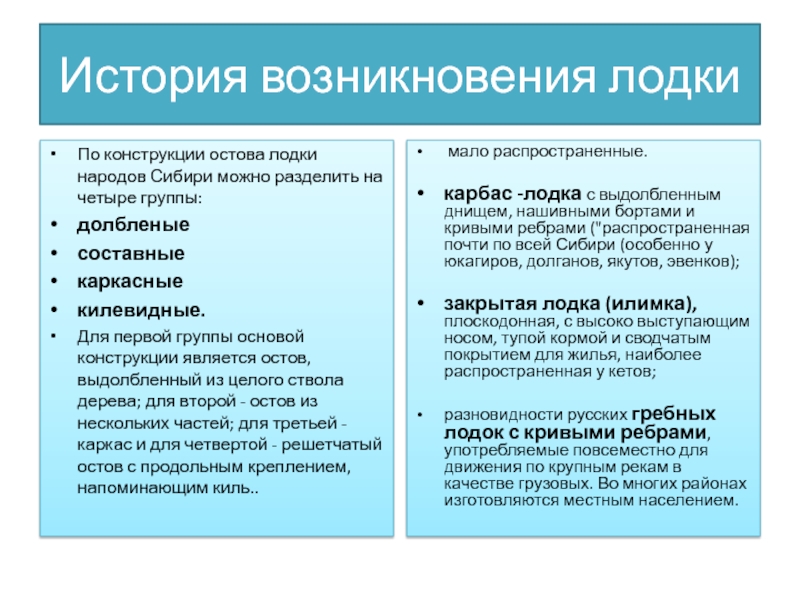 История возникновения лодки

• По конструкции остова лодки народов Сибири можно разделить на четыре группы:
• долбленые
• составные
• каркасные
• килевидные.
• Для первой группы основой конструкции является остов, выдолбленный из целого ствола дерева; для второй - остов из нескольких частей; для третьей - каркас и для четвертой - решетчатый остов с продольным креплением, напоминающим киль..

• мало распространенные.
• карбас -лодка с выдолбленным днищем, нашивными бортами и кривыми ребрами ("распространенная почти по всей Сибири (особенно у юкагиров, долганов, якутов, эвенков);
• закрытая лодка (илимка), плоскодонная, с высоко выступающим носом, тупой кормой и сводчатым покрытием для жилья, наиболее распространенная у кетов;
• разновидности русских гребных лодок с кривыми ребрами, употребляемые повсеместно для движения по крупным рекам в качестве грузовых. Во многих районах изготовляются местным населением.